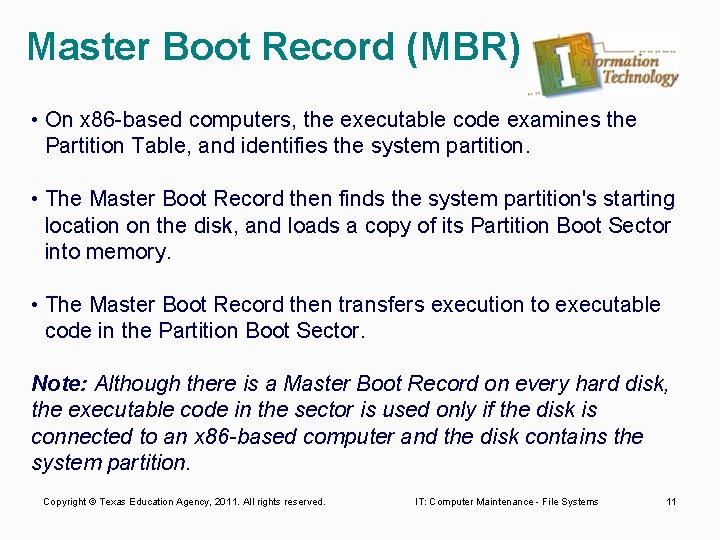 Master Boot Record (MBR)

Information Technology

• On x86-based computers, the executable code examines the Partition Table, and identifies the system partition.

• The Master Boot Record then finds the system partition's starting location on the disk, and loads a copy of its Partition Boot Sector into memory.

• The Master Boot Record then transfers execution to executable code in the Partition Boot Sector.

Note: Although there is a Master Boot Record on every hard disk, the executable code in the sector is used only if the disk is connected to an x86-based computer and the disk contains the system partition.

Copyright © Texas Education Agency, 2011. All rights reserved. IT: Computer Maintenance - File Systems 11